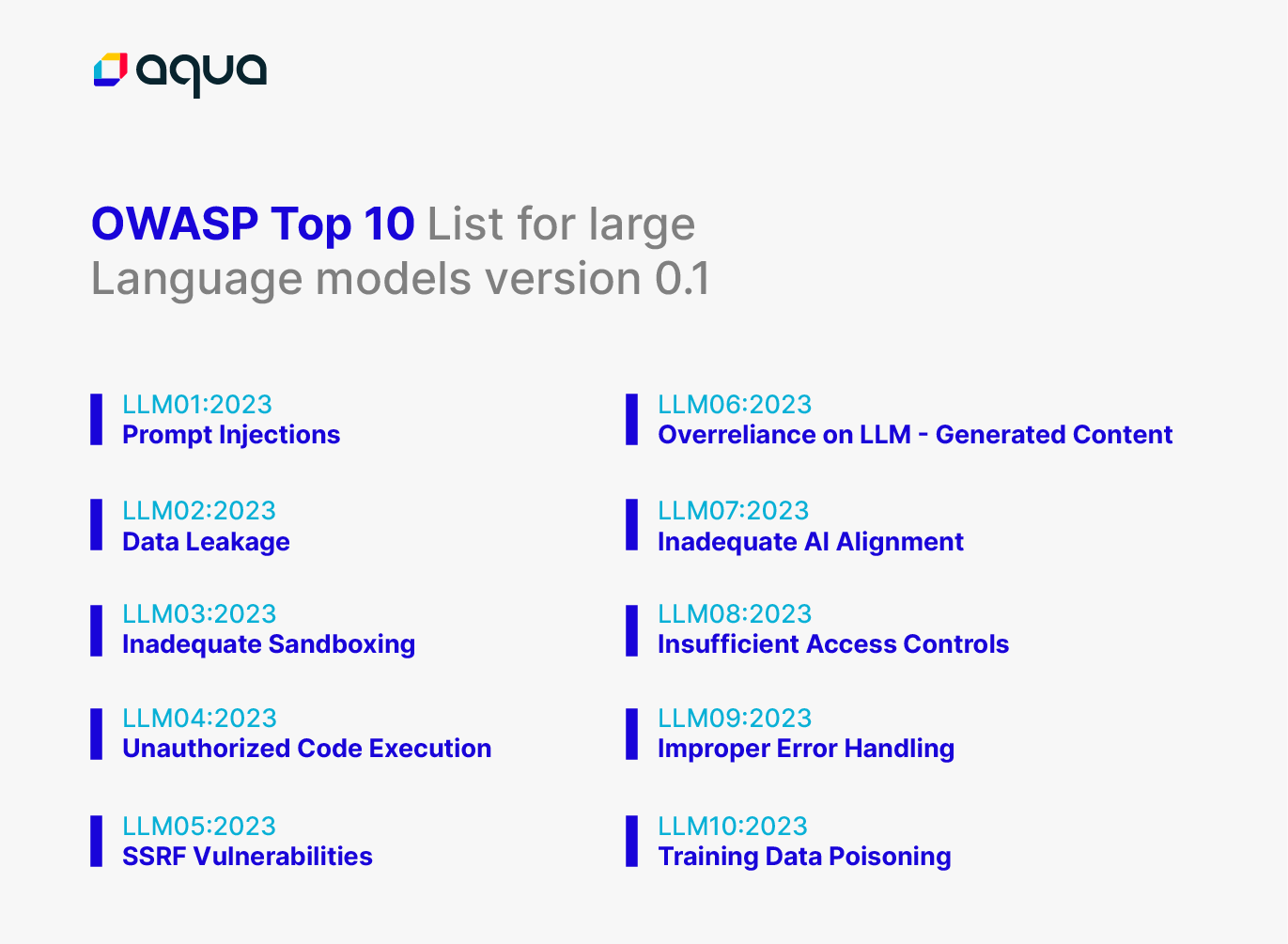 aqua

OWASP Top 10 List for large Language models version 0.1

LLM01:2023
Prompt Injections

LLM02:2023
Data Leakage

LLM03:2023
Inadequate Sandboxing

LLM04:2023
Unauthorized Code Execution

LLM05:2023
SSRF Vulnerabilities

LLM06:2023
Overreliance on LLM - Generated Content

LLM07:2023
Inadequate AI Alignment

LLM08:2023
Insufficient Access Controls

LLM09:2023
Improper Error Handling

LLM10:2023
Training Data Poisoning